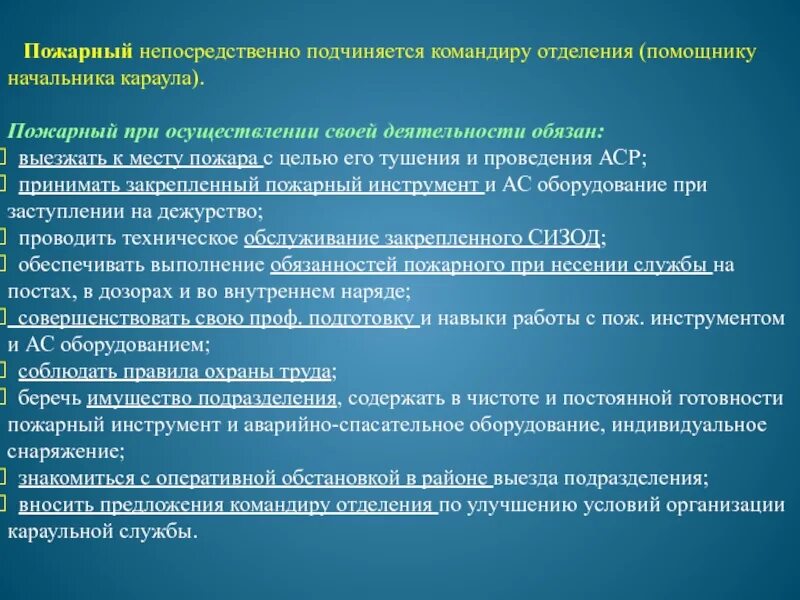 Пожарный непосредственно подчиняется командиру отделения (помощнику начальника караула).

Пожарный при осуществлении своей деятельности обязан:
выезжать к месту пожара с целью его тушения и проведения АСР;
принимать закрепленный пожарный инструмент и АС оборудование при заступлении на дежурство;
проводить техническое обслуживание закрепленного СИЗОД;
обеспечивать выполнение обязанностей пожарного при несении службы на постах, в дозорах и во внутреннем наряде;
совершенствовать свою проф. подготовку и навыки работы с пож. инструментом и АС оборудованием;
соблюдать правила охраны труда;
беречь имущество подразделения, содержать в чистоте и постоянной готовности пожарный инструмент и аварийно-спасательное оборудование, индивидуальное снаряжение;
знакомиться с оперативной обстановкой в районе выезда подразделения;
вносить предложения командиру отделения по улучшению условий организации караульной службы.